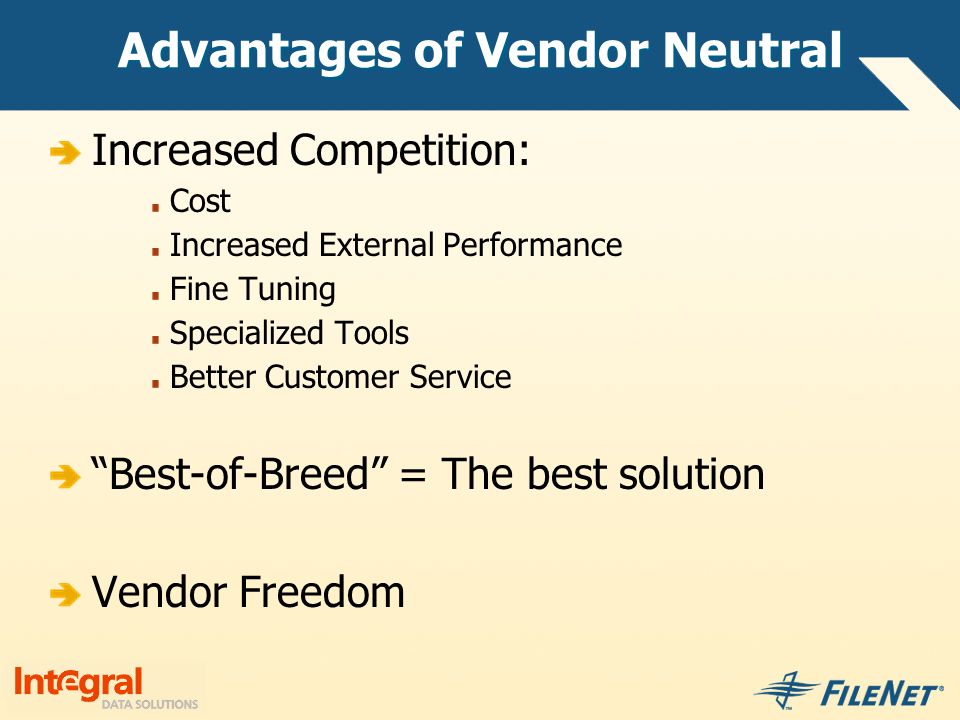 Advantages of Vendor Neutral

Increased Competition:

Cost
Increased External Performance
Fine Tuning
Specialized Tools
Better Customer Service

“Best-of-Breed” = The best solution

Vendor Freedom

Integral DATA SOLUTIONS

FILENET®